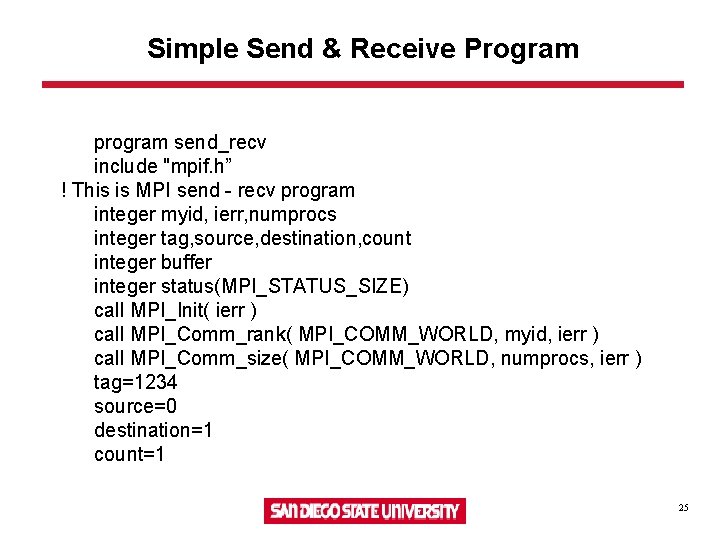 Simple Send & Receive Program

program send_recv
include "mpif.h”
! This is MPI send - recv program
integer myid, ierr,numprocs
integer tag,source,destination,count
integer buffer
integer status(MPI_STATUS_SIZE)
call MPI_Init( ierr )
call MPI_Comm_rank( MPI_COMM_WORLD, myid, ierr )
call MPI_Comm_size( MPI_COMM_WORLD, numprocs, ierr )
tag=1234
source=0
destination=1
count=1

SAN DIEGO STATE UNIVERSITY

25